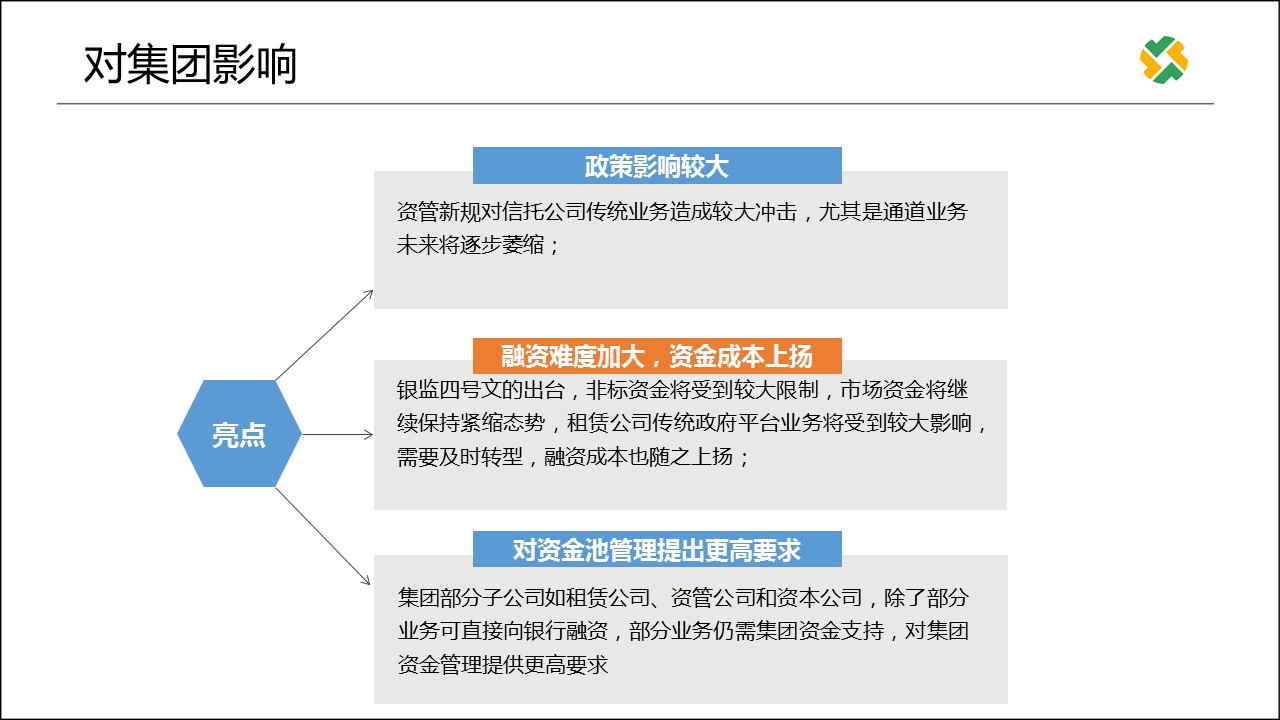 对集团影响

亮点

政策影响较大

资管新规对信托公司传统业务造成较大冲击，尤其是通道业务未来将逐步萎缩；

融资难度加大，资金成本上扬

银监四号文的出台，非标资金将受到较大限制，市场资金将继续保持紧缩态势，租赁公司传统政府平台业务将受到较大影响，需要及时转型，融资成本也随之上扬；

对资金池管理提出更高要求

集团部分子公司如租赁公司、资管公司和资本公司，除了部分业务可直接向银行融资，部分业务仍需集团资金支持，对集团资金管理提供更高要求